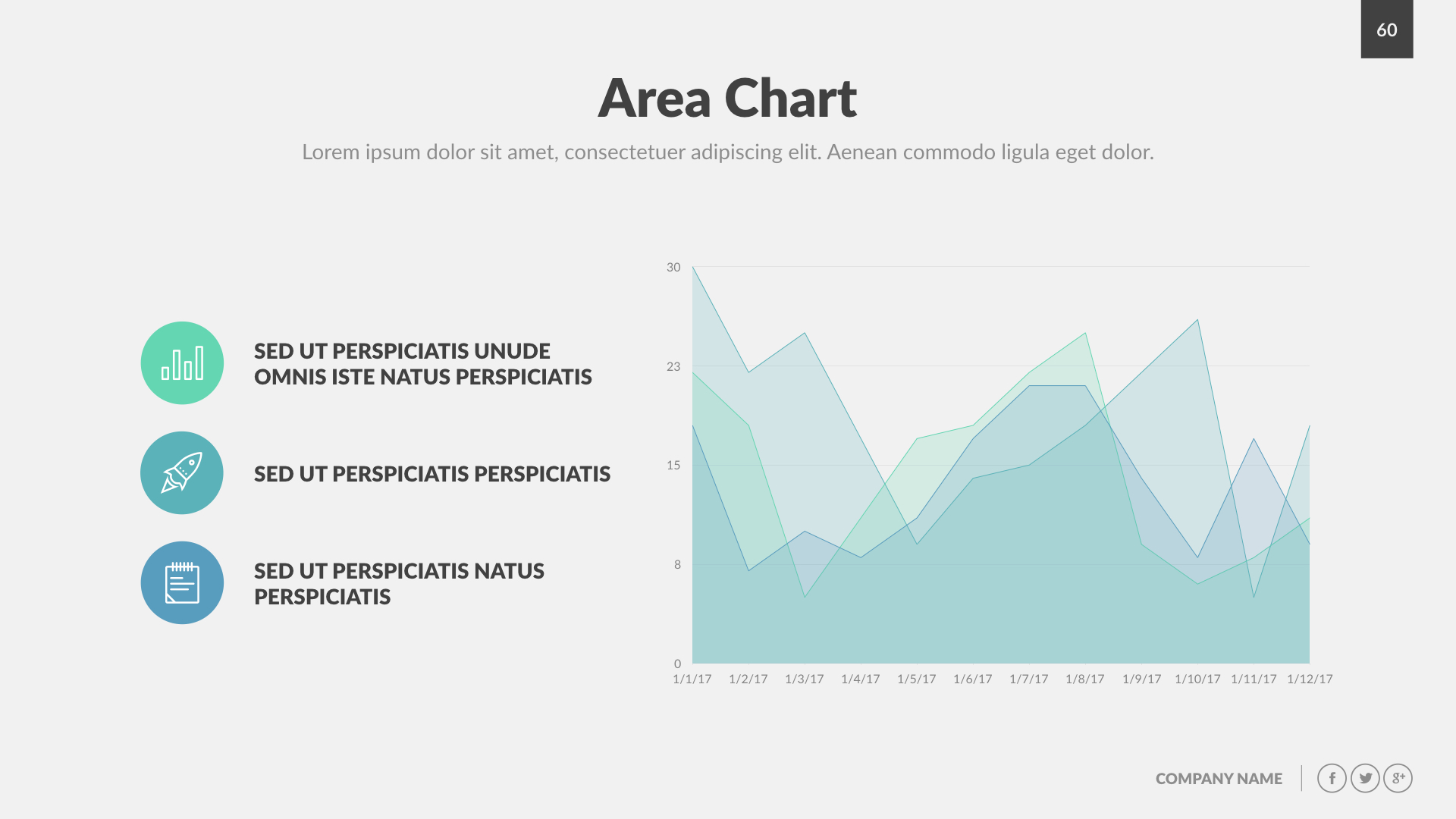 60

Area Chart

Lorem ipsum dolor sit amet, consectetuer adipiscing elit. Aenean commodo ligula eget dolor.

SED UT PERSPICIATIS UNUDE OMNIS ISTE NATUS PERSPICIATIS

SED UT PERSPICIATIS PERSPICIATIS

SED UT PERSPICIATIS NATUS PERSPICIATIS

30
23
15
8
0
1/1/17 1/2/17 1/3/17 1/4/17 1/5/17 1/6/17 1/7/17 1/8/17 1/9/17 1/10/17 1/11/17 1/12/17

COMPANY NAME